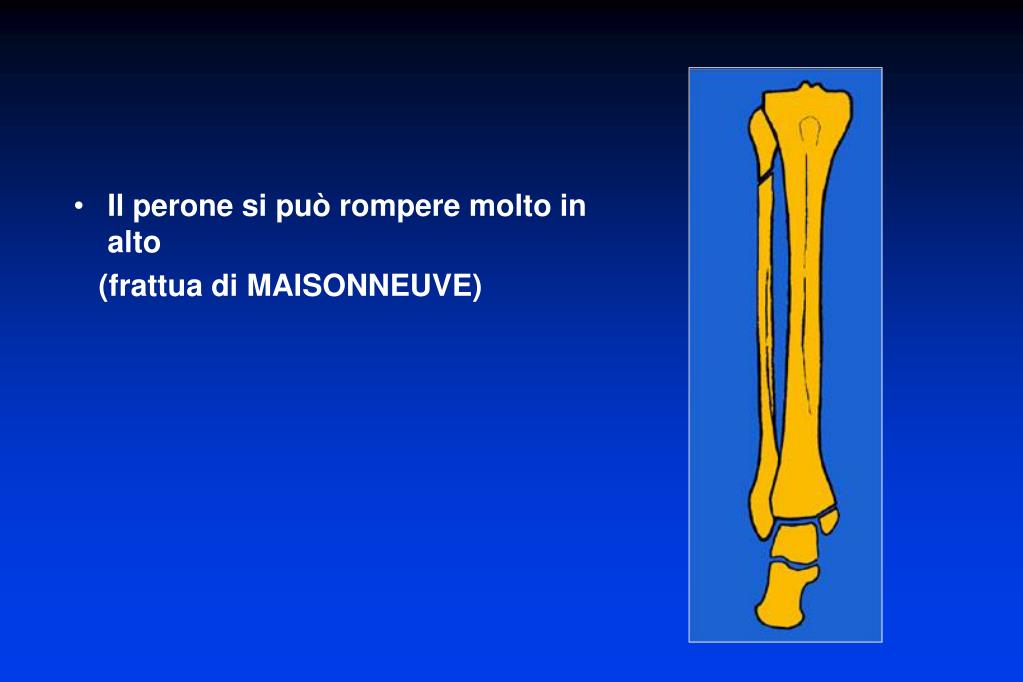 • Il perone si può rompere molto in alto

(frattua di MAISONNEUVE)